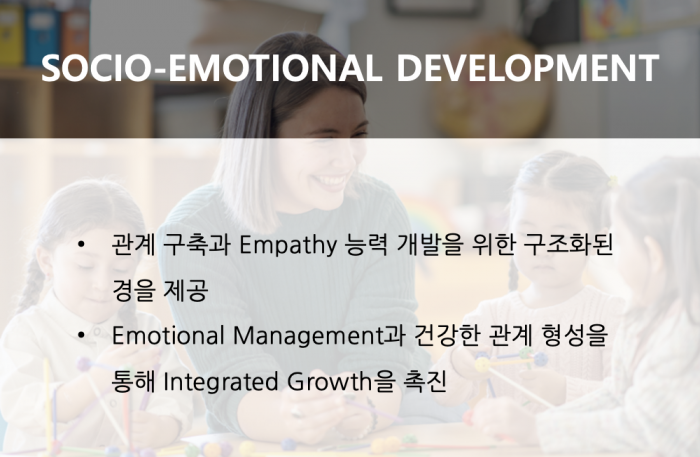 SOCIO-EMOTIONAL DEVELOPMENT

• 관계 구축과 Empathy 능력 개발을 위한 구조화된 경을 제공

• Emotional Management과 건강한 관계 형성을 통해 Integrated Growth을 촉진